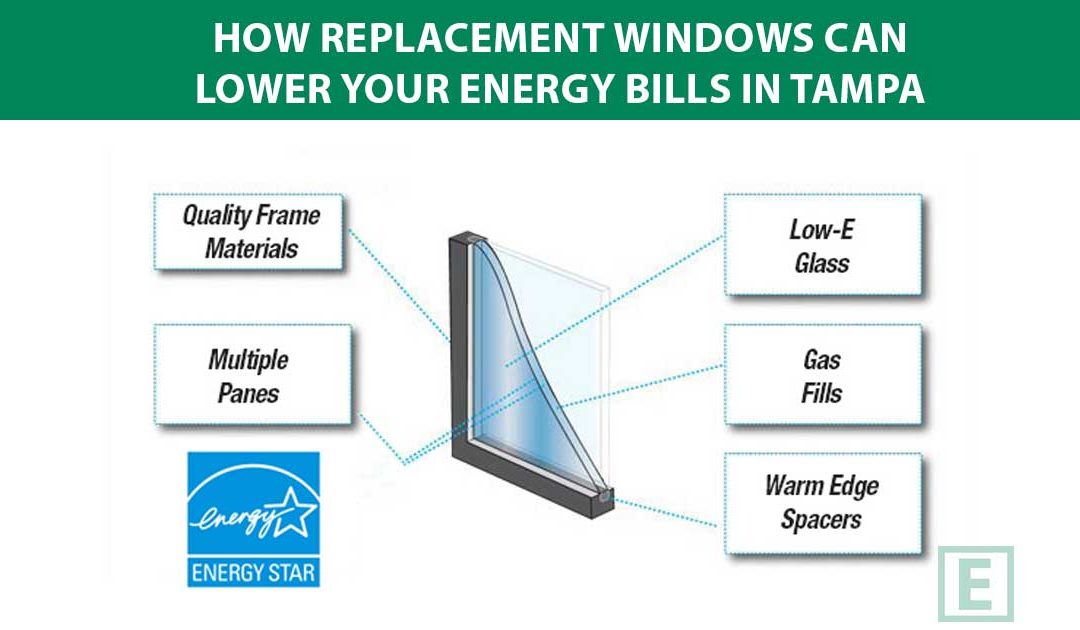 HOW REPLACEMENT WINDOWS CAN LOWER YOUR ENERGY BILLS IN TAMPA

Quality Frame Materials

Multiple Panes

energy

ENERGY STAR

Low-E Glass

Gas Fills

Warm Edge Spacers

E